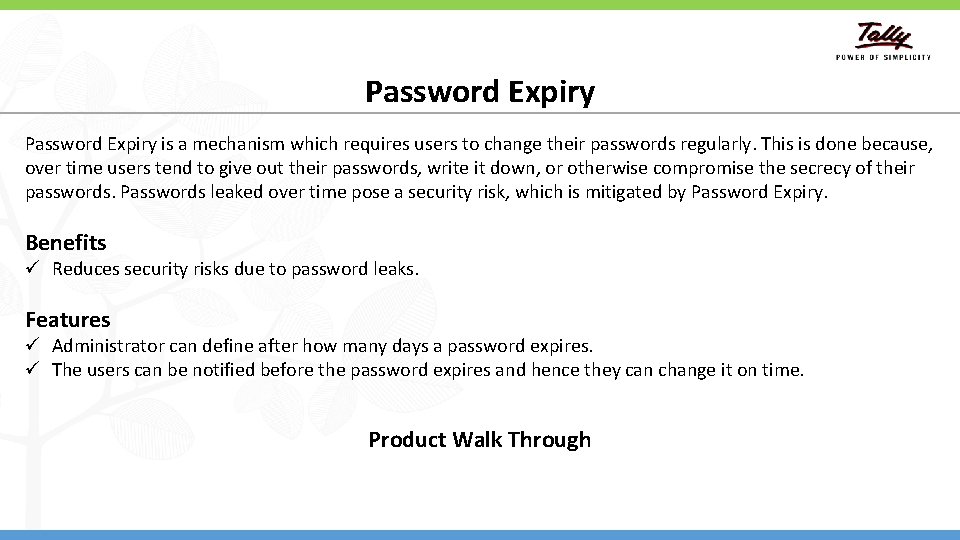 Tally
POWER OF SIMPLICITY

Password Expiry

Password Expiry is a mechanism which requires users to change their passwords regularly. This is done because, over time users tend to give out their passwords, write it down, or otherwise compromise the secrecy of their passwords. Passwords leaked over time pose a security risk, which is mitigated by Password Expiry.

Benefits

✓ Reduces security risks due to password leaks.

Features

✓ Administrator can define after how many days a password expires.
✓ The users can be notified before the password expires and hence they can change it on time.

Product Walk Through